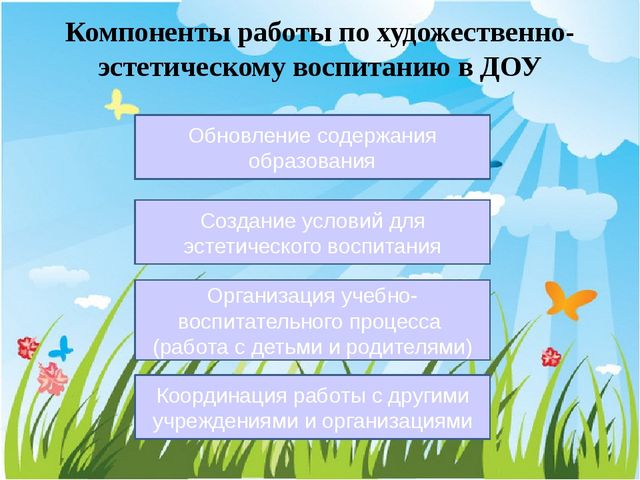 Компоненты работы по художественно-эстетическому воспитанию в ДОУ

Обновление содержания образования

Создание условий для эстетического воспитания

Организация учебно-воспитательного процесса (работа с детьми и родителями)

Координация работы с другими учреждениями и организациями